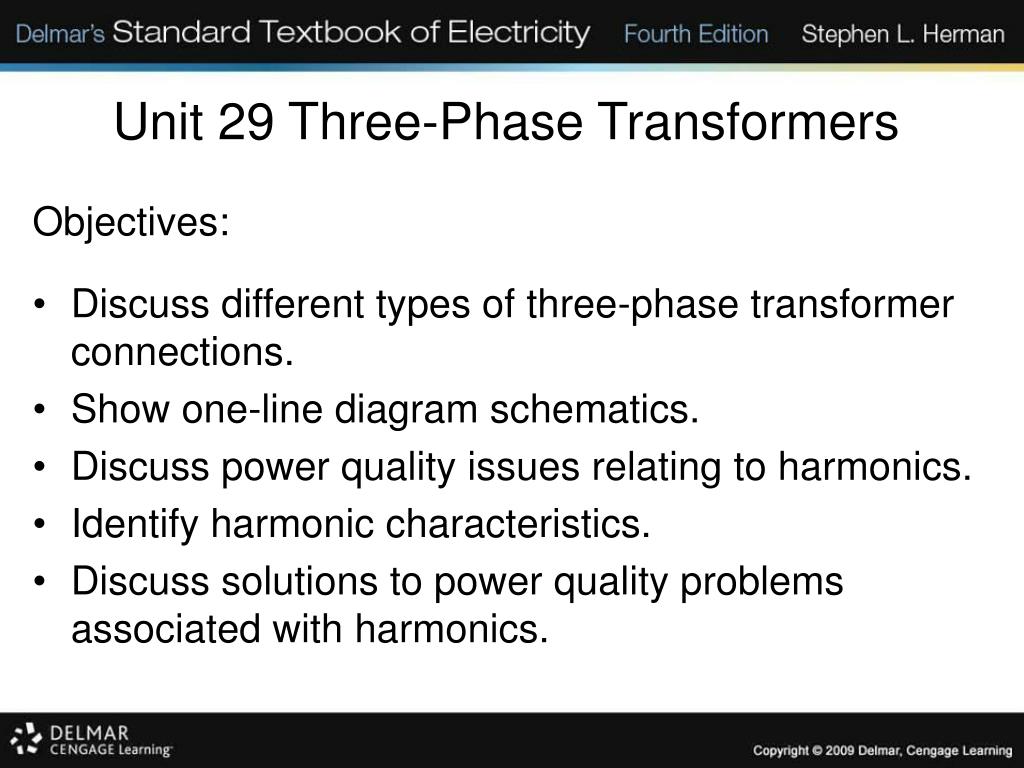 Delmar's Standard Textbook of Electricity Fourth Edition Stephen L. Herman

Unit 29 Three-Phase Transformers

Objectives:

• Discuss different types of three-phase transformer connections.
• Show one-line diagram schematics.
• Discuss power quality issues relating to harmonics.
• Identify harmonic characteristics.
• Discuss solutions to power quality problems associated with harmonics.

DELMAR CENGAGE Learning

Copyright © 2009 Delmar, Cengage Learning